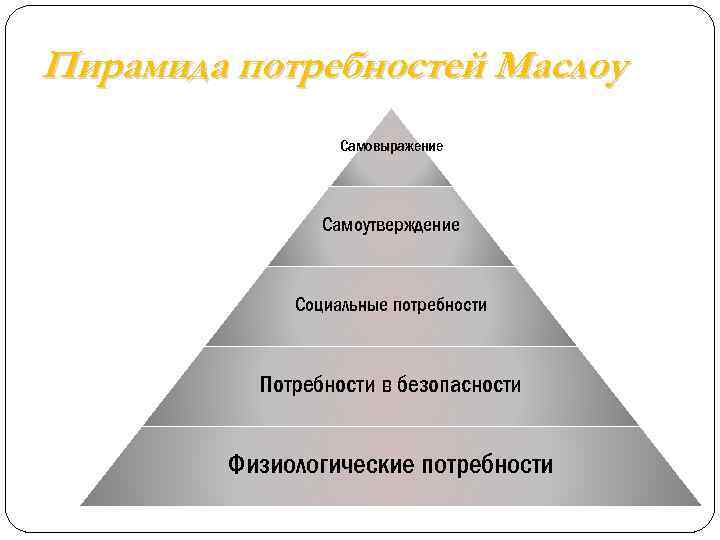 Пирамида потребностей Маслоу

Самовыражение

Самоутверждение

Социальные потребности

Потребности в безопасности

Физиологические потребности